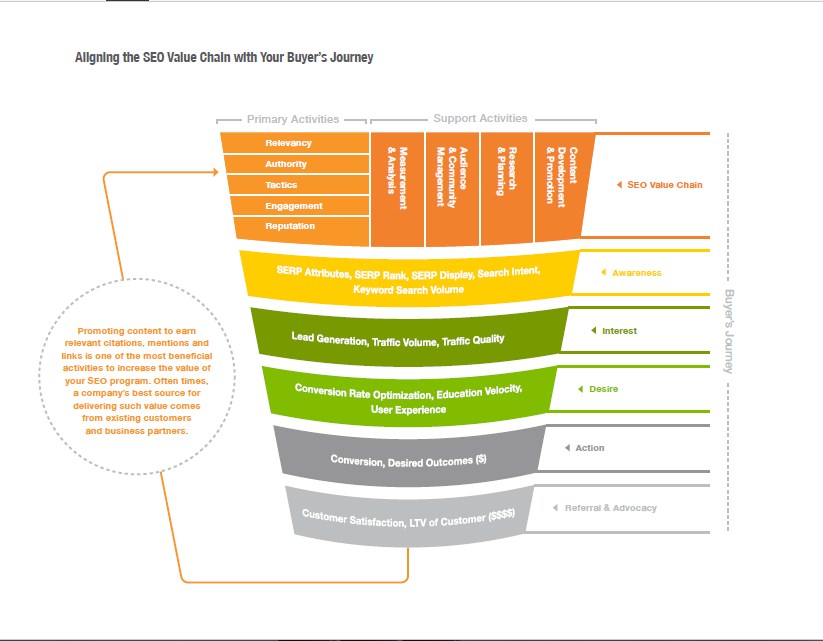 Aligning the SEO Value Chain with Your Buyer's Journey

Primary Activities

Support Activities

Relevancy

Authority

Tactics

Engagement

Reputation

Measurement & Analysis

Audience & Community Management

Research & Planning

Content Development & Promotion

SEO Value Chain

SERP Attributes, SERP Rank, SERP Display, Search Intent, Keyword Search Volume

Awareness

Lead Generation, Traffic Volume, Traffic Quality

Interest

Conversion Rate Optimization, Education Velocity, User Experience

Desire

Conversion, Desired Outcomes ($)

Action

Customer Satisfaction, LTV of Customer ($$$$)

Referral & Advocacy

Buyer's Journey

Promoting content to earn relevant citations, mentions and links is one of the most beneficial activities to increase the value of your SEO program. Often times, a company's best source for delivering such value comes from existing customers and business partners.